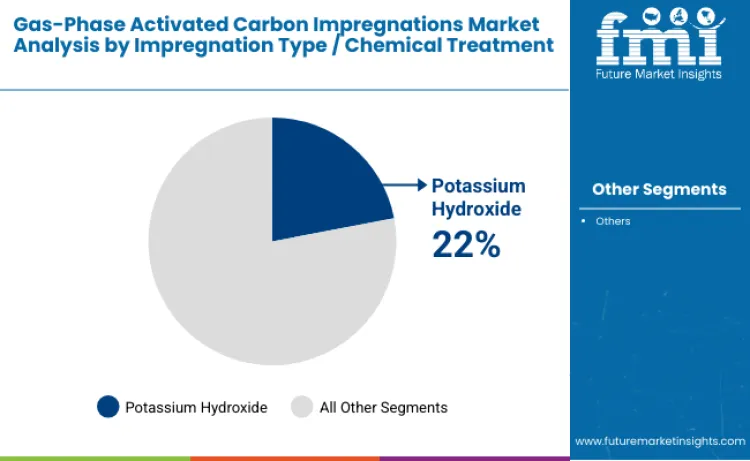 Gas-Phase Activated Carbon Impregnations Market Analysis by Impregnation Type / Chemical Treatment

fmi
Future Market Insights

Potassium Hydroxide
22%

Other Segments
• Others

Potassium Hydroxide
All Other Segments

www.futuremarketinsights.com